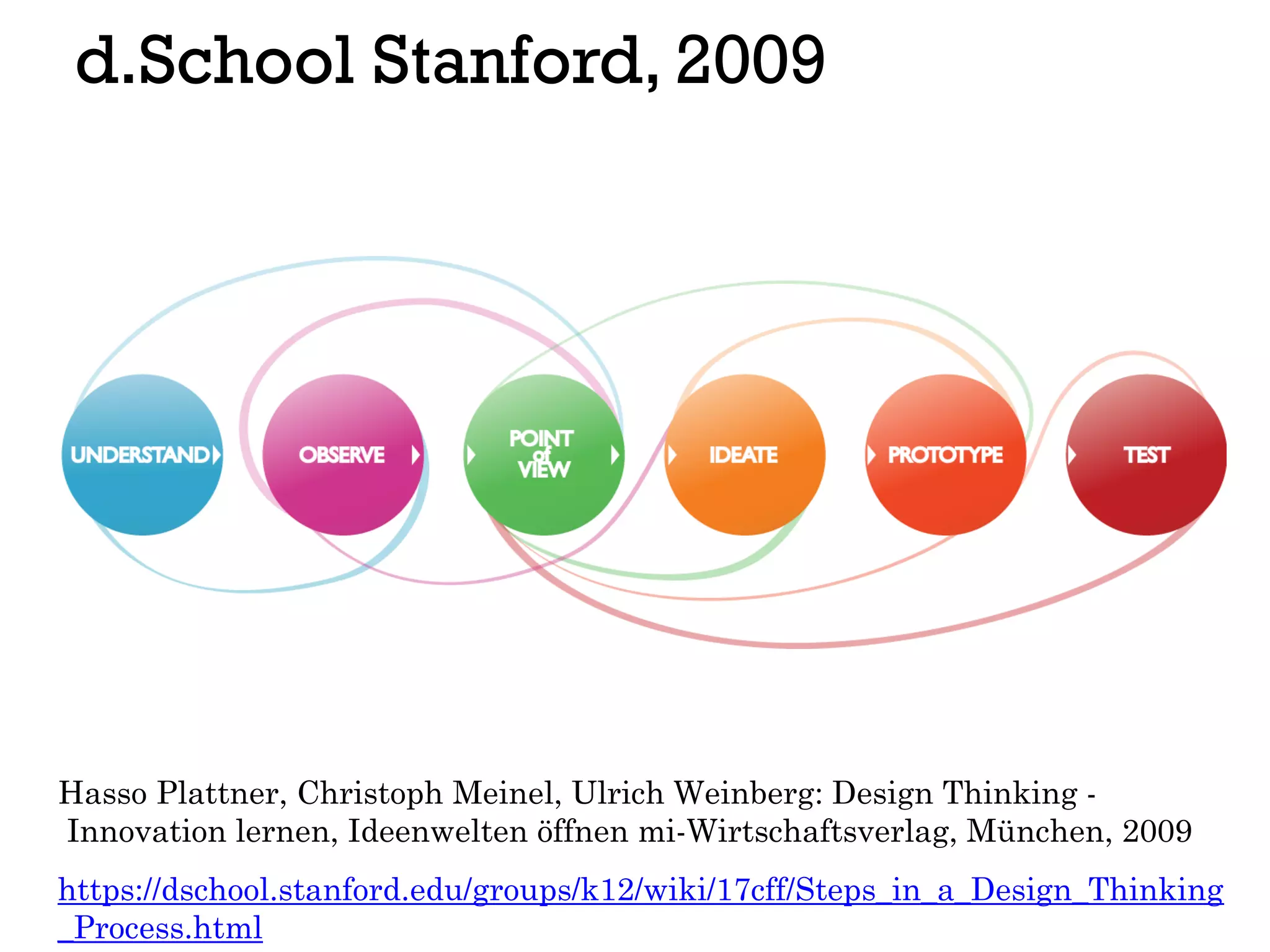 d.School Stanford, 2009

UNDERSTAND

OBSERVE

POINT of VIEW

IDEATE

PROTOTYPE

TEST

Hasso Plattner, Christoph Meinel, Ulrich Weinberg: Design Thinking - Innovation lernen, Ideenwelten öffnen mi-Wirtschaftsverlag, München, 2009

https://dschool.stanford.edu/groups/k12/wiki/17cff/Steps_in_a_Design_Thinking_Process.html